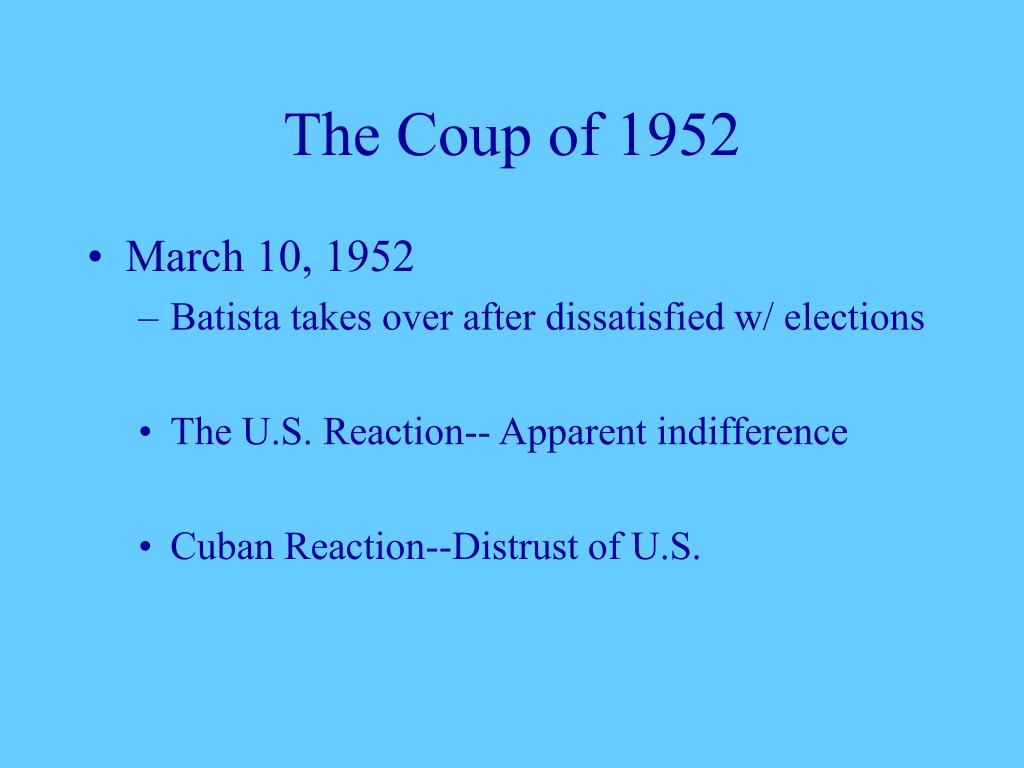 The Coup of 1952

• March 10, 1952
– Batista takes over after dissatisfied w/ elections

• The U.S. Reaction-- Apparent indifference

• Cuban Reaction--Distrust of U.S.